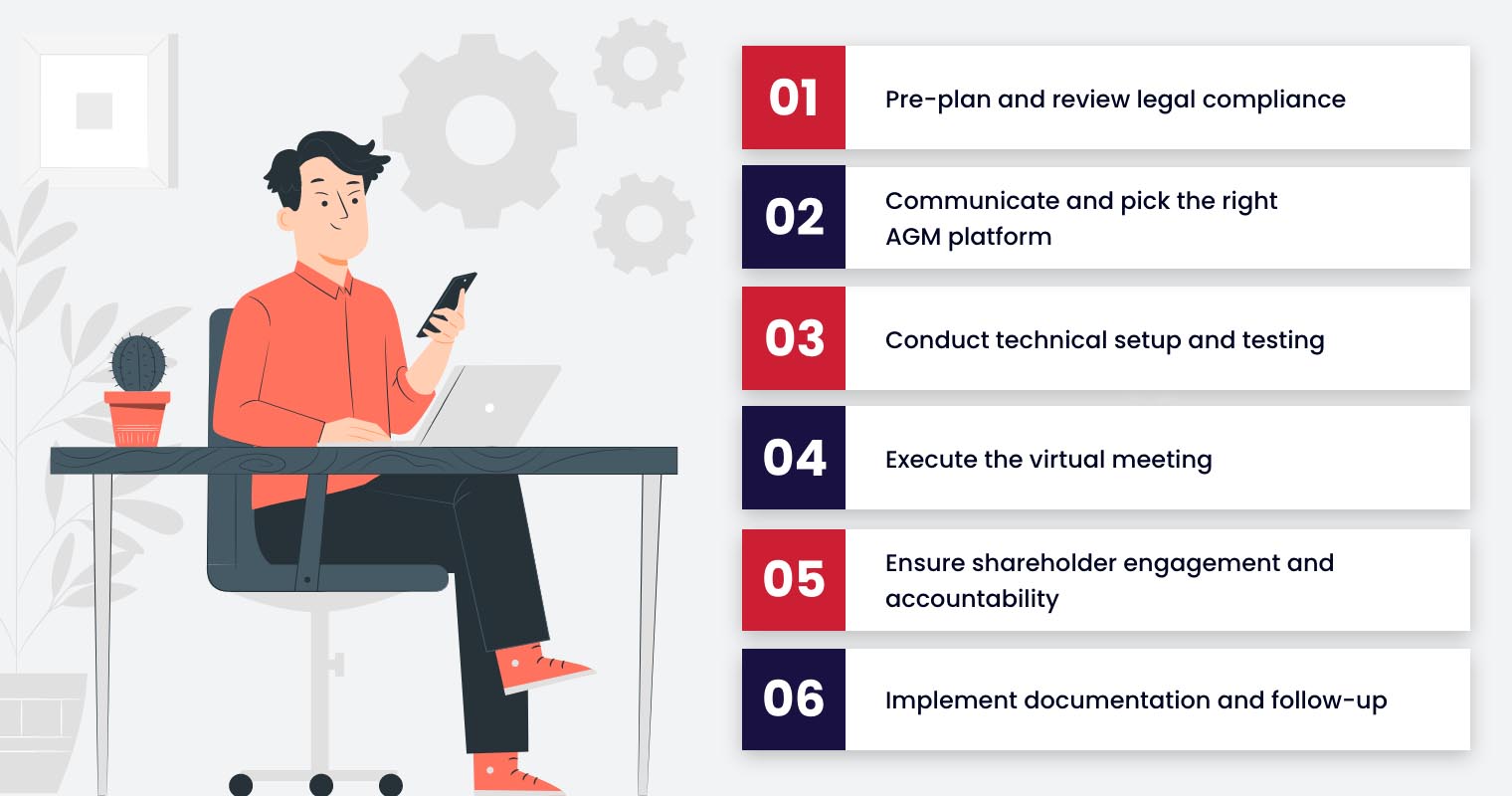 01 Pre-plan and review legal compliance

02 Communicate and pick the right AGM platform

03 Conduct technical setup and testing

04 Execute the virtual meeting

05 Ensure shareholder engagement and accountability

06 Implement documentation and follow-up